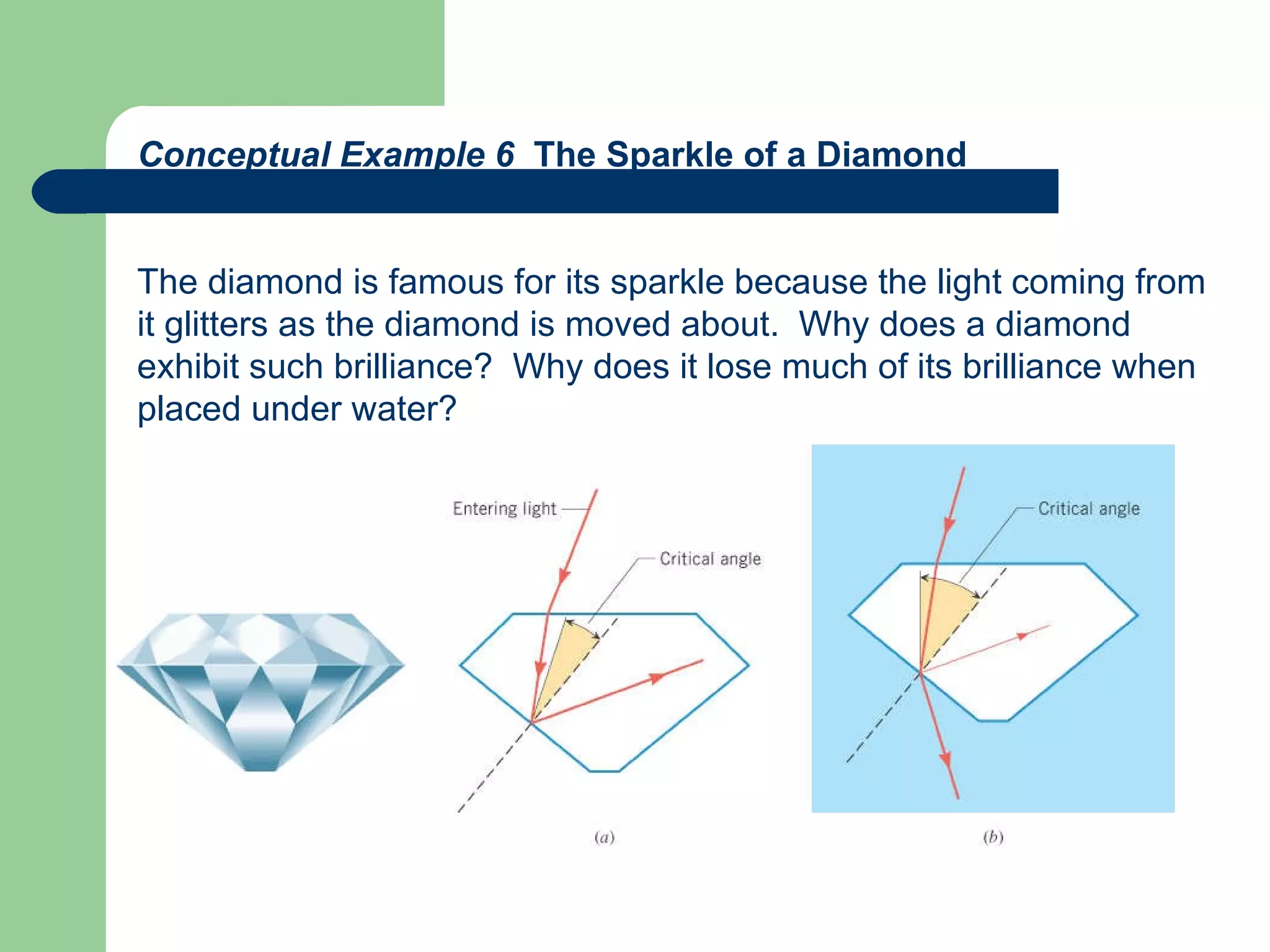 Conceptual Example 6 The Sparkle of a Diamond

The diamond is famous for its sparkle because the light coming from it glitters as the diamond is moved about. Why does a diamond exhibit such brilliance? Why does it lose much of its brilliance when placed under water?

Entering light

Critical angle

Critical angle

(a)

(b)